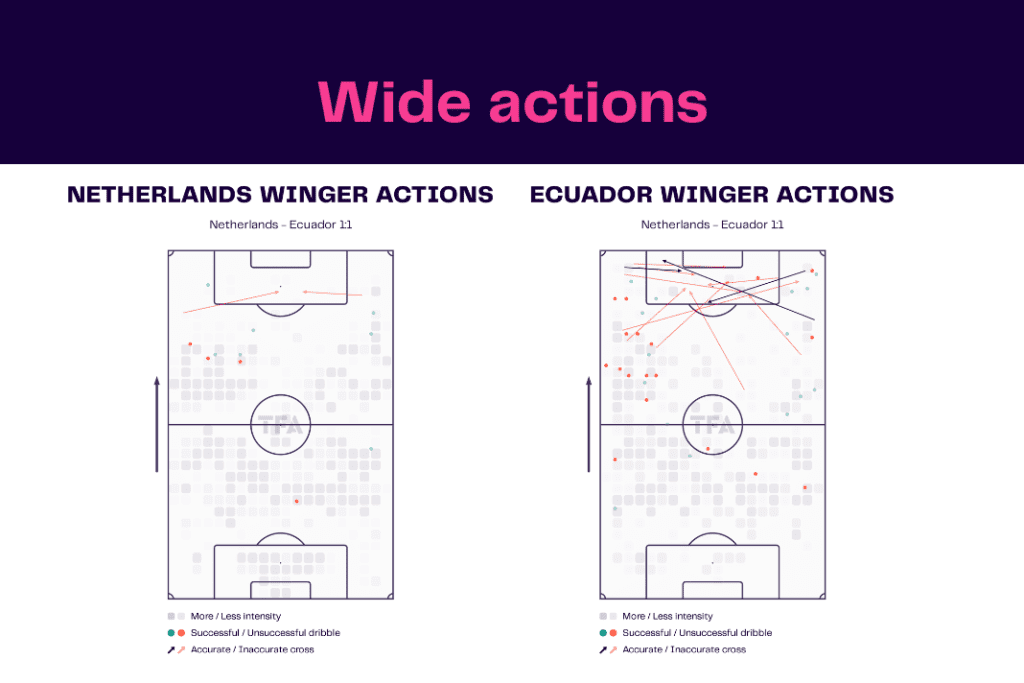 Wide actions

NETHERLANDS WINGER ACTIONS

Netherlands - Ecuador 1:1

TFA

More / Less intensity

Successful / Unsuccessful dribble

Accurate / Inaccurate cross

ECUADOR WINGER ACTIONS

Netherlands - Ecuador 1:1

TFA

More / Less intensity

Successful / Unsuccessful dribble

Accurate / Inaccurate cross